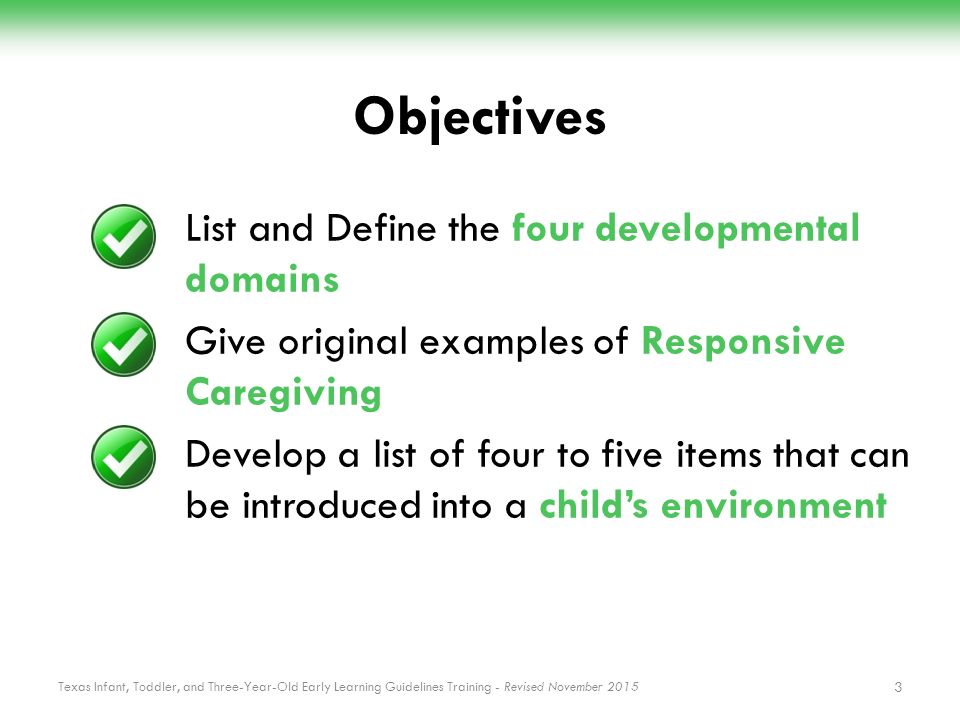 Objectives

List and Define the four developmental domains

Give original examples of Responsive Caregiving

Develop a list of four to five items that can be introduced into a child's environment

Texas Infant, Toddler, and Three-Year-Old Early Learning Guidelines Training - Revised November 2015

3